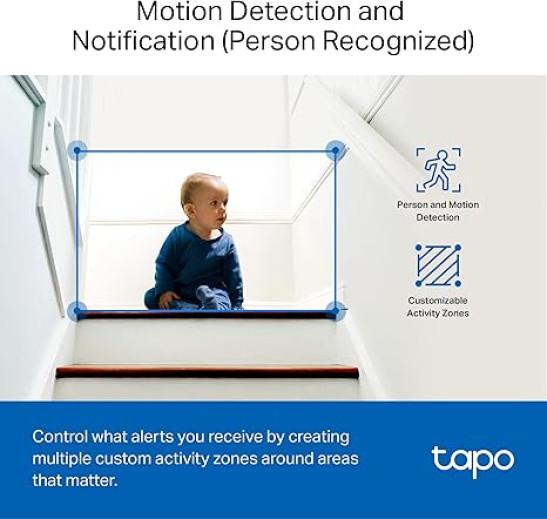 Motion Detection and Notification (Person Recognized)

Person and Motion Detection

Customizable Activity Zones

Control what alerts you receive by creating multiple custom activity zones around areas that matter.

tapo